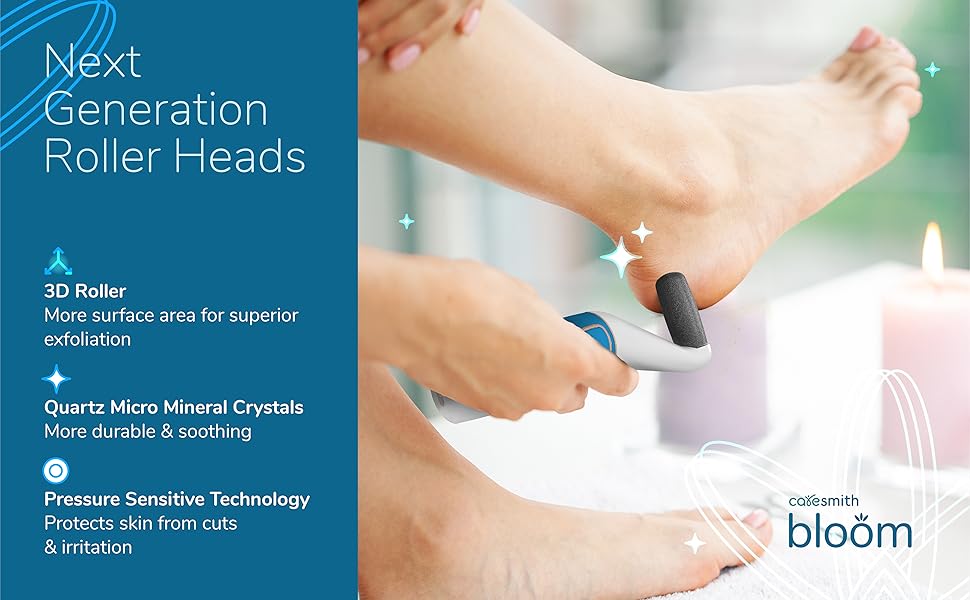 Next Generation Roller Heads

3D Roller
More surface area for superior exfoliation

Quartz Micro Mineral Crystals
More durable & soothing

Pressure Sensitive Technology
Protects skin from cuts & irritation

caresmith
bloom